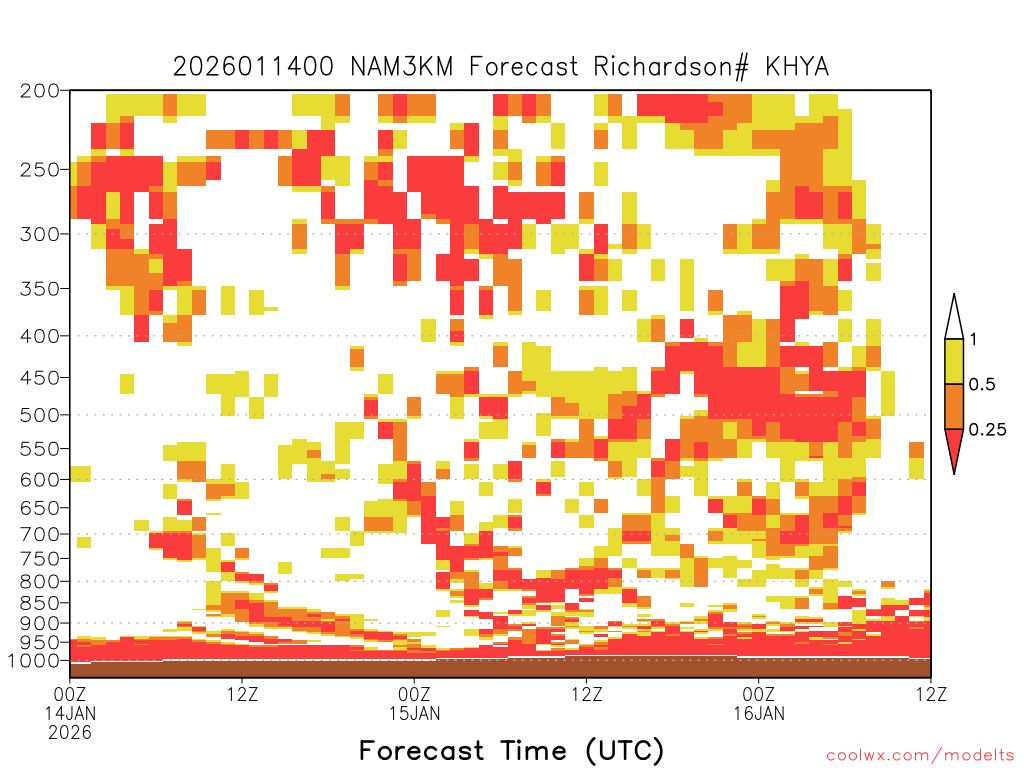 2026011400 NAM3KM Forecast Richardson# KHYA

200
250
300
350
400
450
500
550
600
650
700
750
800
850
900
950
1000

1
0.5
0.25

00Z
14JAN
2026
12Z
00Z
15JAN
12Z
00Z
16JAN
12Z

Forecast Time (UTC)

coolwx.com/modelts